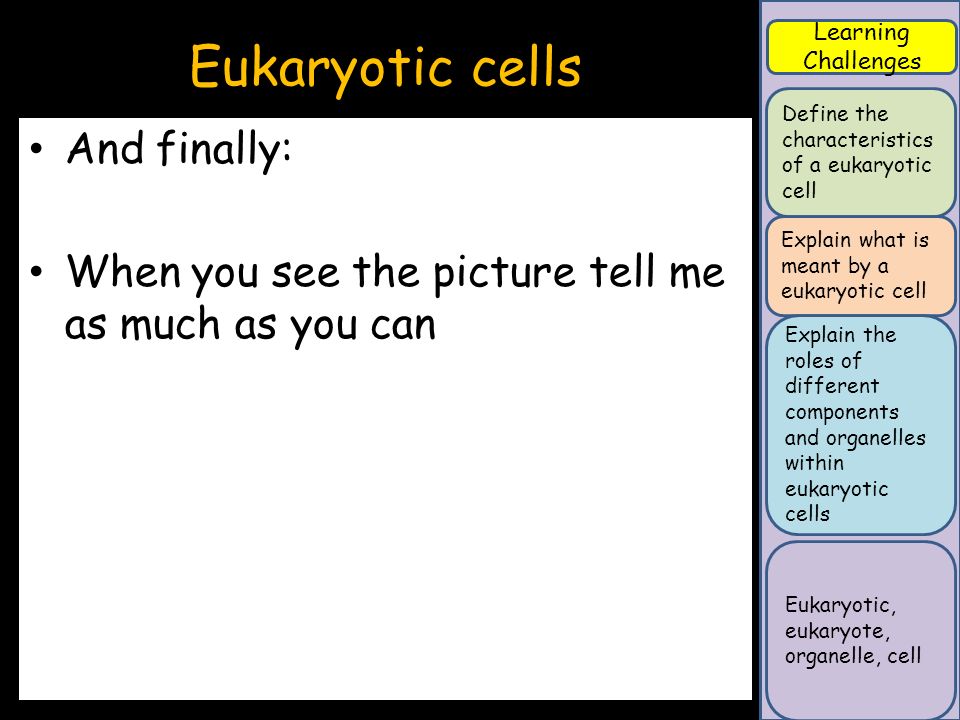 Eukaryotic cells

• And finally:

• When you see the picture tell me as much as you can

Learning Challenges

Define the characteristics of a eukaryotic cell

Explain what is meant by a eukaryotic cell

Explain the roles of different components and organelles within eukaryotic cells

Eukaryotic, eukaryote, organelle, cell